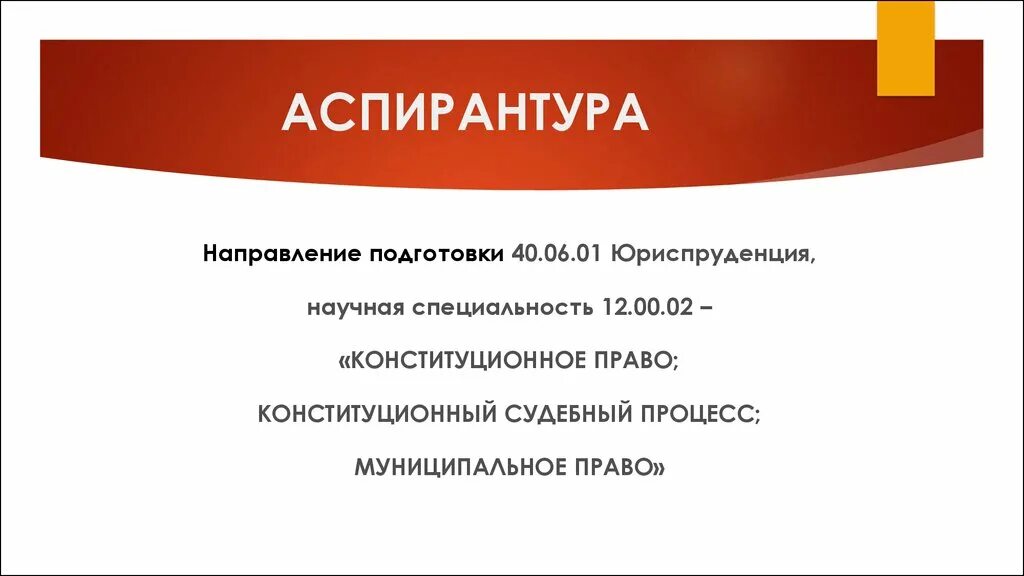 АСПИРАНТУРА

Направление подготовки 40.06.01 Юриспруденция,

научная специальность 12.00.02 –

«КОНСТИТУЦИОННОЕ ПРАВО;

КОНСТИТУЦИОННЫЙ СУДЕБНЫЙ ПРОЦЕСС;

МУНИЦИПАЛЬНОЕ ПРАВО»